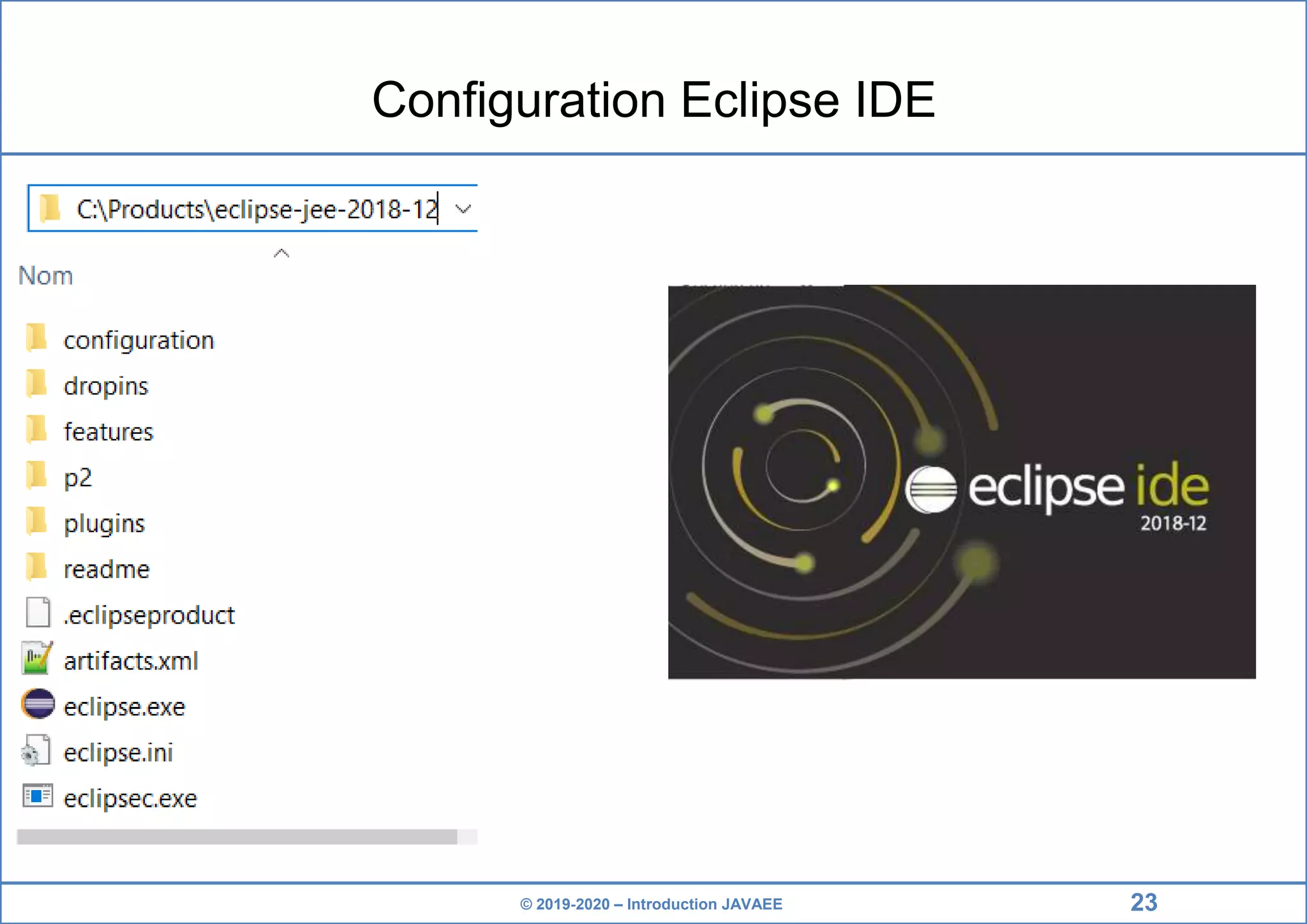 Configuration Eclipse IDE

C:\Products\eclipse-jee-2018-12

Nom

configuration
dropins
features
p2
plugins
readme
.eclipseproduct
artifacts.xml
eclipse.exe
eclipse.ini
eclipsec.exe

eclipse ide
2018-12

© 2019-2020 – Introduction JAVAEE

23